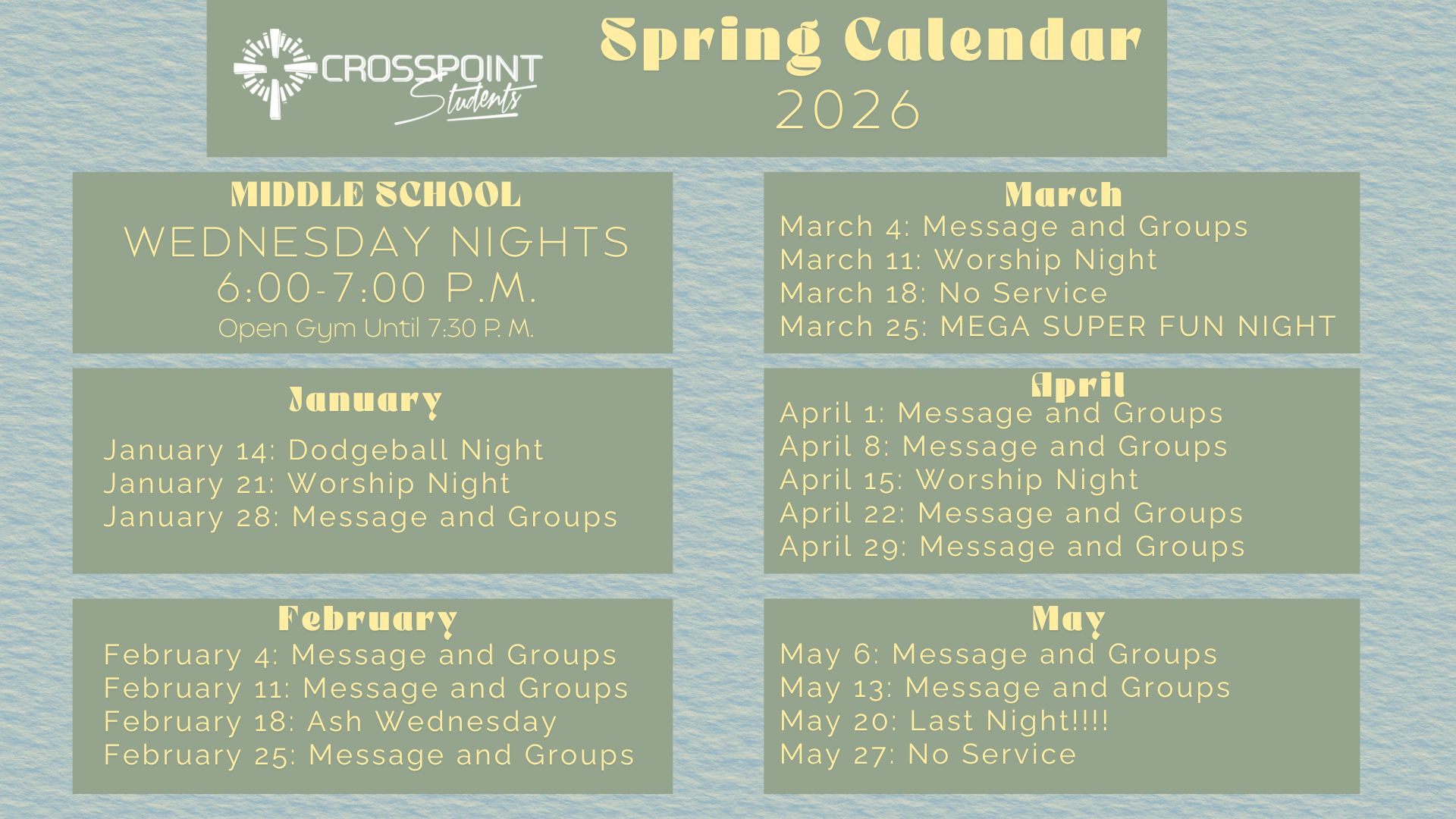 CROSSPOINT Students

Spring Calendar
2026

MIDDLE SCHOOL
WEDNESDAY NIGHTS
6:00-7:00 P.M.
Open Gym Until 7:30 P. M.

January
January 14: Dodgeball Night
January 21: Worship Night
January 28: Message and Groups

February
February 4: Message and Groups
February 11: Message and Groups
February 18: Ash Wednesday
February 25: Message and Groups

March
March 4: Message and Groups
March 11: Worship Night
March 18: No Service
March 25: MEGA SUPER FUN NIGHT

April
April 1: Message and Groups
April 8: Message and Groups
April 15: Worship Night
April 22: Message and Groups
April 29: Message and Groups

May
May 6: Message and Groups
May 13: Message and Groups
May 20: Last Night!!!!
May 27: No Service